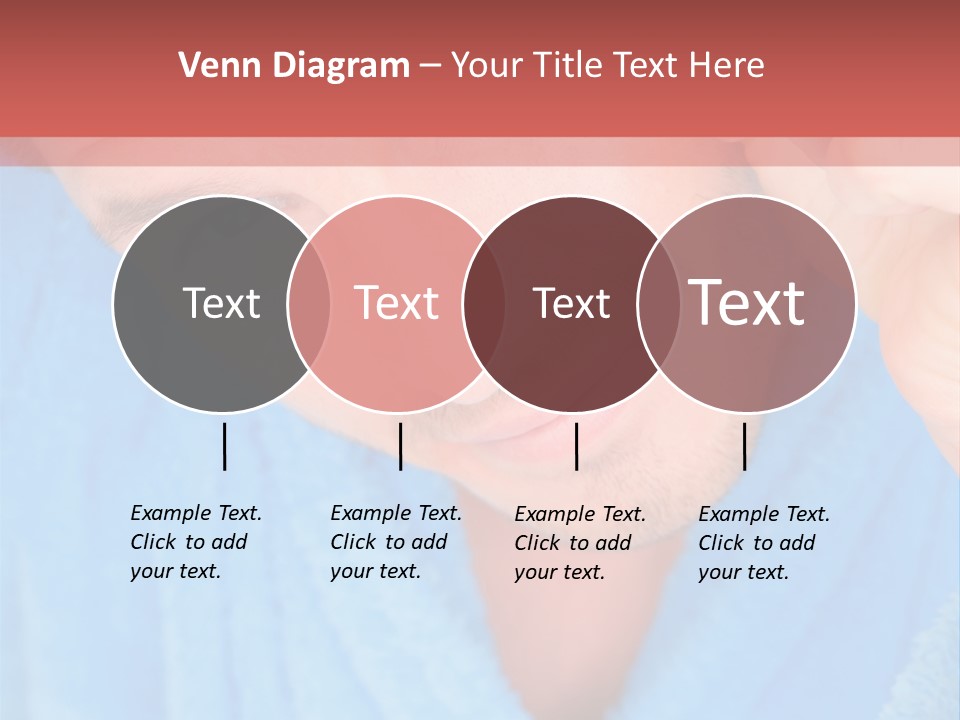 Venn Diagram – Your Title Text Here

Text

Text

Text

Text

Example Text. Click to add your text.

Example Text. Click to add your text.

Example Text. Click to add your text.

Example Text. Click to add your text.